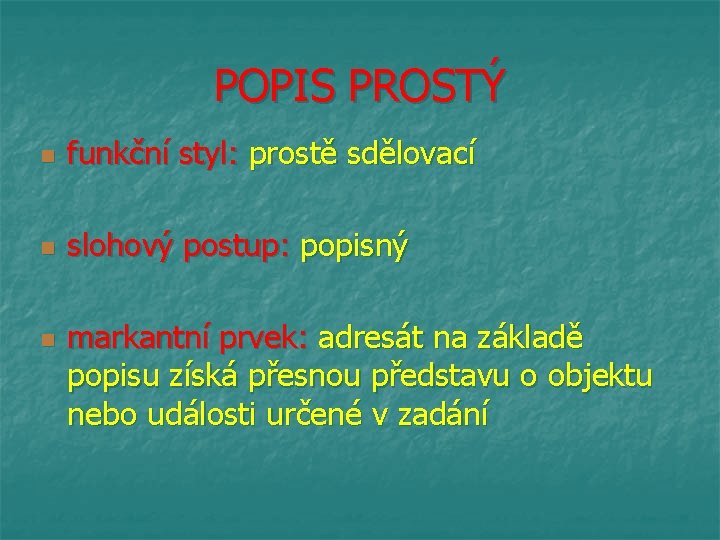 POPIS PROSTÝ

funkční styl: prostě sdělovací

slohový postup: popisný

markantní prvek: adresát na základě popisu získá přesnou představu o objektu nebo události určené v zadání